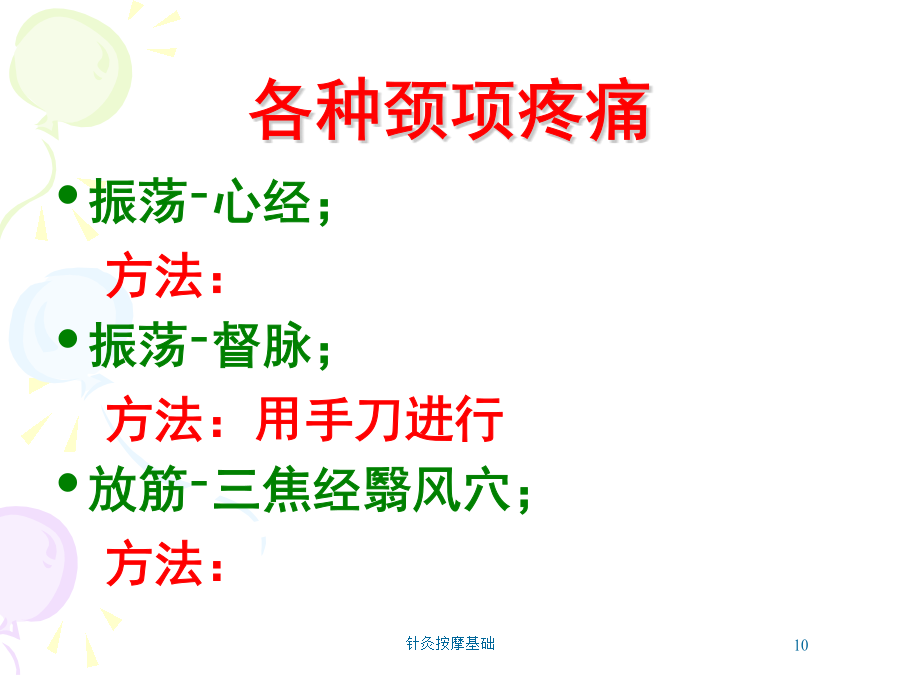 各种颈项疼痛

• 振荡-心经；

方法：

• 振荡-督脉；

方法：用手刀进行

• 放筋-三焦经翳风穴；

方法：

针灸按摩基础

10